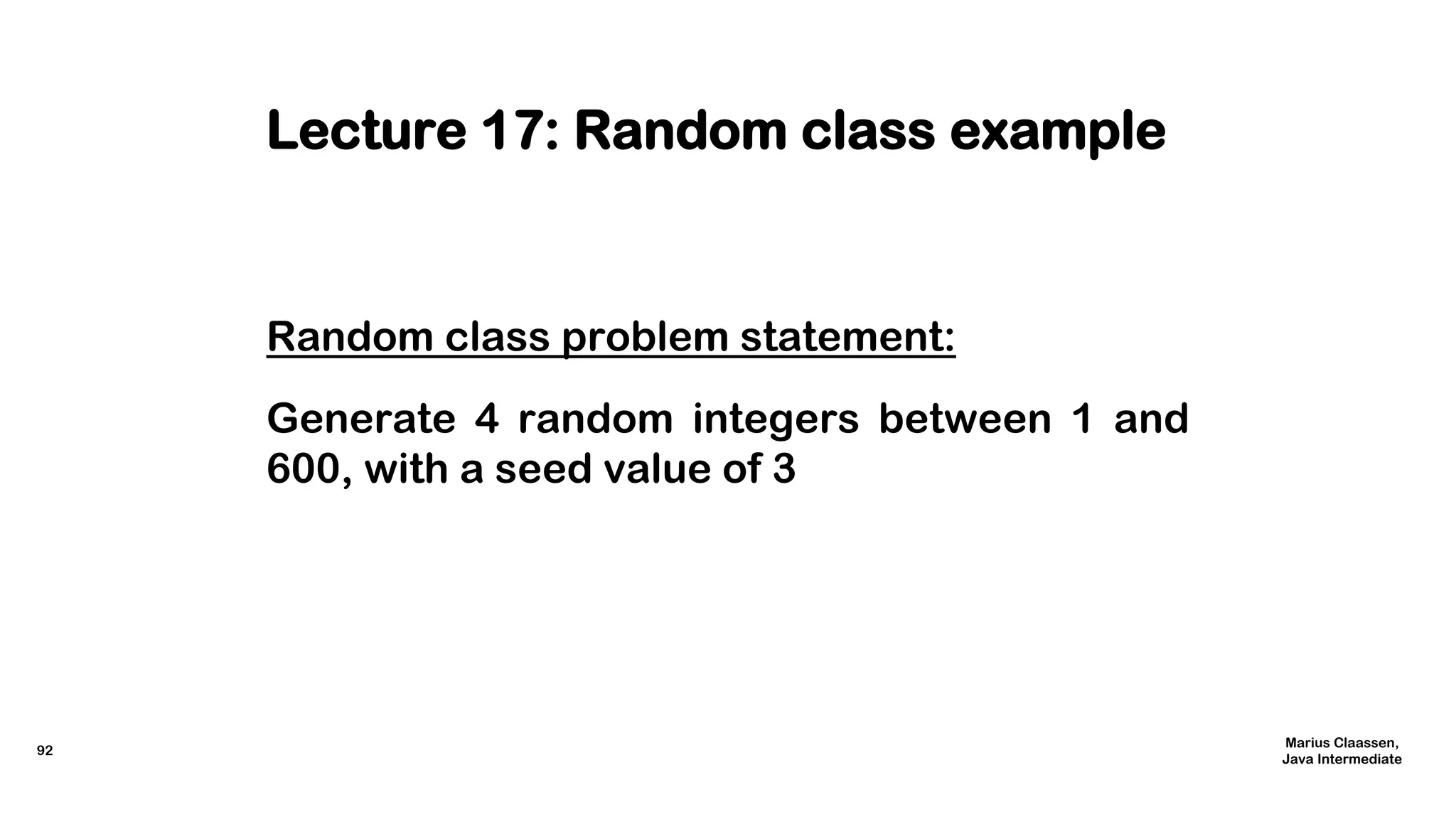 Lecture 17: Random class example

Random class problem statement:

Generate 4 random integers between 1 and 600, with a seed value of 3

92

Marius Claassen,
Java Intermediate